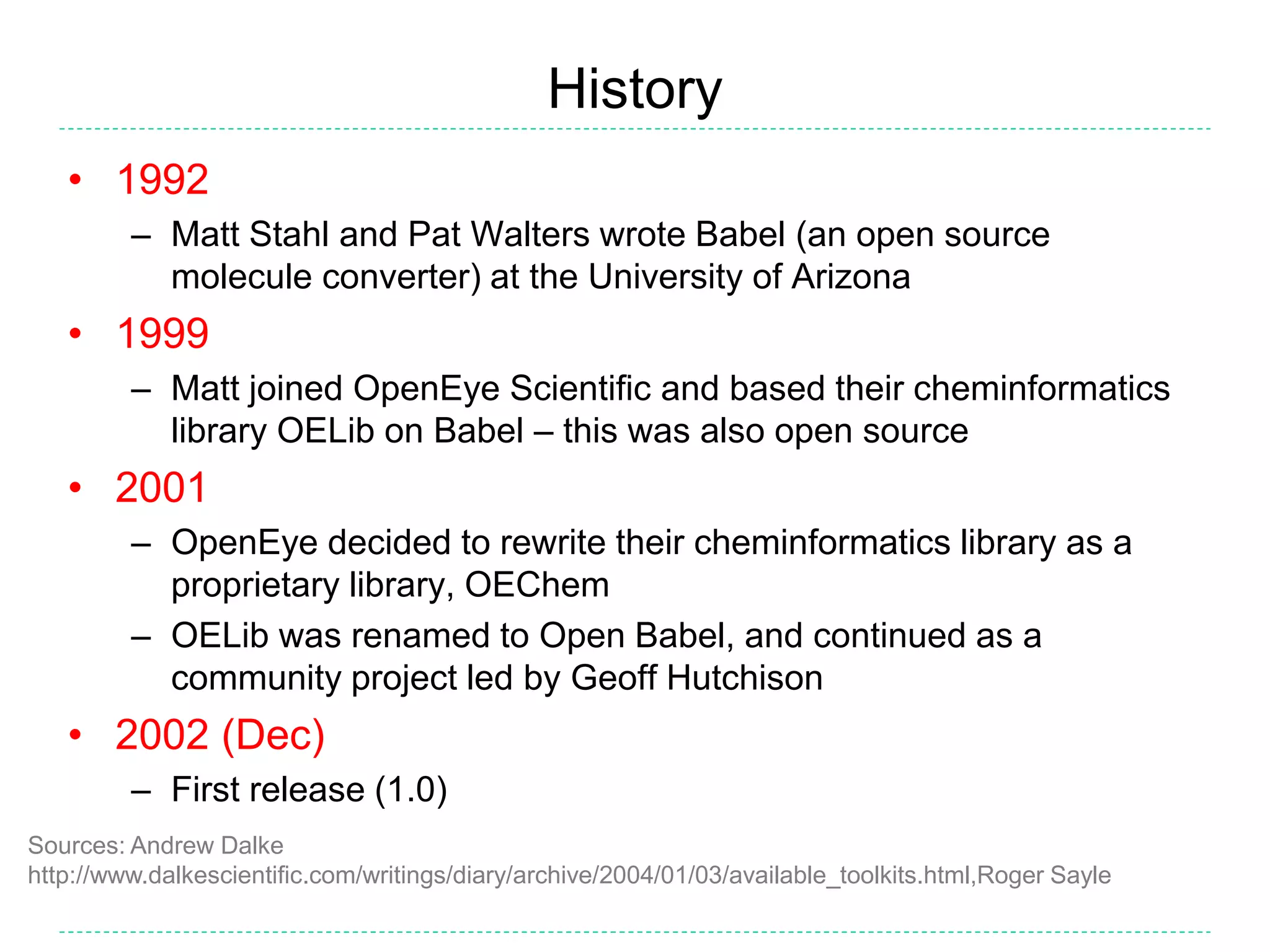 History

• 1992
– Matt Stahl and Pat Walters wrote Babel (an open source molecule converter) at the University of Arizona

• 1999
– Matt joined OpenEye Scientific and based their cheminformatics library OELib on Babel – this was also open source

• 2001
– OpenEye decided to rewrite their cheminformatics library as a proprietary library, OEChem
– OELib was renamed to Open Babel, and continued as a community project led by Geoff Hutchison

• 2002 (Dec)
– First release (1.0)

Sources: Andrew Dalke
http://www.dalkescientific.com/writings/diary/archive/2004/01/03/available_toolkits.html,Roger Sayle